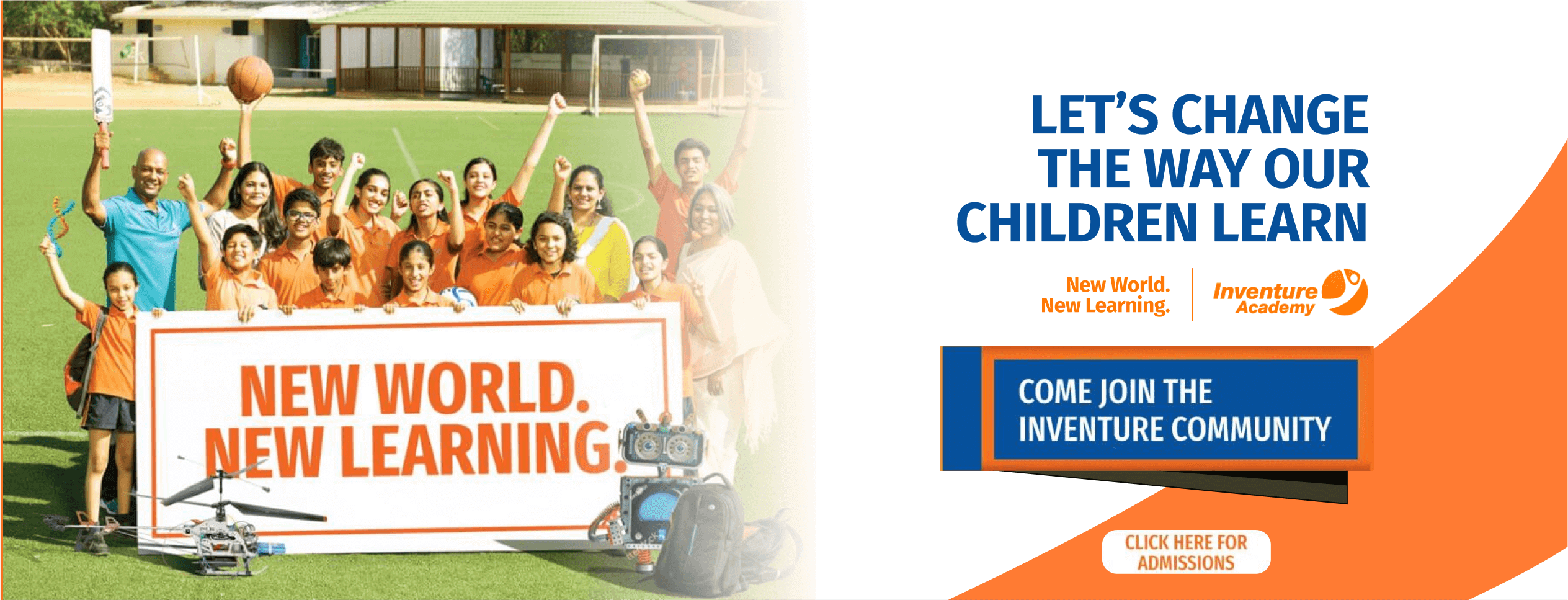 NEW WORLD.
NEW LEARNING.

LET'S CHANGE THE WAY OUR CHILDREN LEARN

New World.
New Learning.

Inventure Academy

COME JOIN THE INVENTURE COMMUNITY

CLICK HERE FOR ADMISSIONS